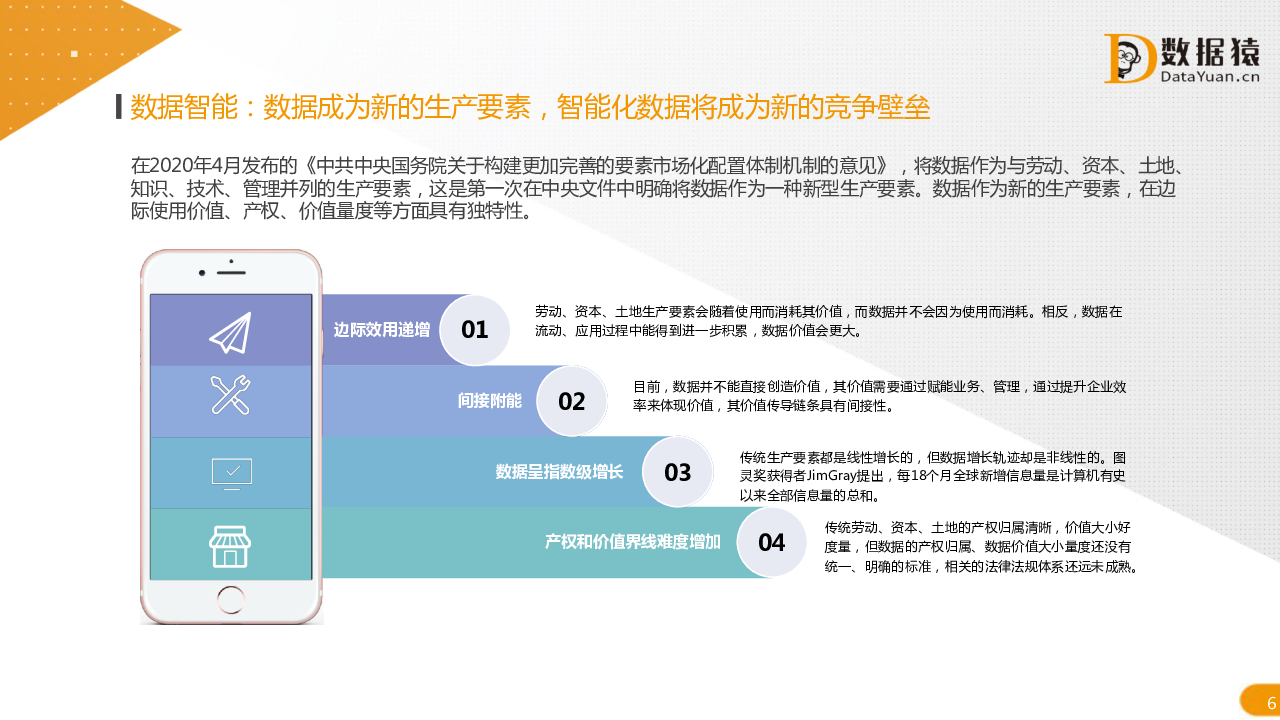 数据猿
DataYuan.cn

数据智能：数据成为新的生产要素，智能化数据将成为新的竞争壁垒

在2020年4月发布的《中共中央国务院关于构建更加完善的要素市场化配置体制机制的意见》，将数据作为与劳动、资本、土地、知识、技术、管理并列的生产要素，这是第一次在中央文件中明确将数据作为一种新型生产要素。数据作为新的生产要素，在边际使用价值、产权、价值量度等方面具有独特性。

边际效用递增 01
劳动、资本、土地生产要素会随着使用而消耗其价值，而数据并不会因为使用而消耗。相反，数据在流动、应用过程中能得到进一步积累，数据价值会更大。

间接附能 02
目前，数据并不能直接创造价值，其价值需要通过赋能业务、管理，通过提升企业效率来体现价值，其价值传导链条具有间接性。

数据呈指数级增长 03
传统生产要素都是线性增长的，但数据增长轨迹却是非线性的。图灵奖获得者JimGray提出，每18个月全球新增信息量是计算机有史以来全部信息量的总和。

产权和价值界线难度增加 04
传统劳动、资本、土地的产权归属清晰，价值大小好度量，但数据的产权归属、数据价值大小量度还没有统一、明确的标准，相关的法律法规体系还远未成熟。

6